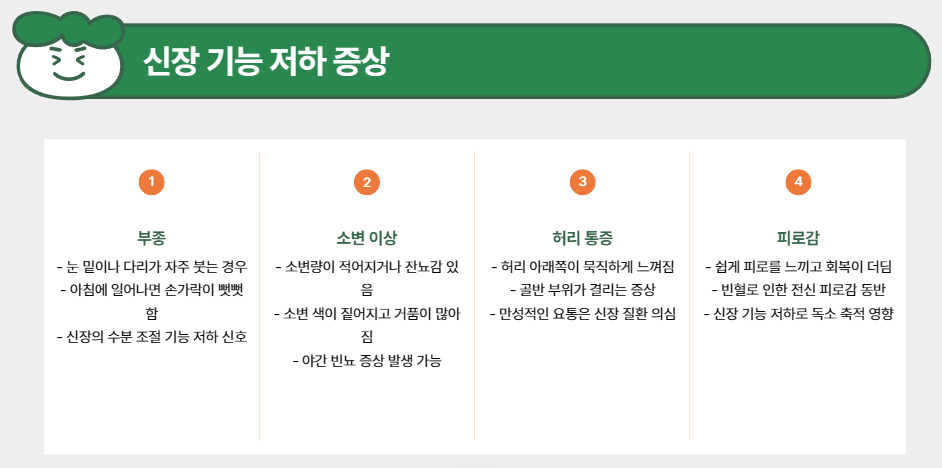 신장 기능 저하 증상

1

부종

- 눈 밑이나 다리가 자주 붓는 경우
- 아침에 일어나면 손가락이 뻣뻣함
- 신장의 수분 조절 기능 저하 신호

2

소변 이상

- 소변량이 적어지거나 잔뇨감 있음
- 소변 색이 짙어지고 거품이 많아짐
- 야간 빈뇨 증상 발생 가능

3

허리 통증

- 허리 아래쪽이 묵직하게 느껴짐
- 골반 부위가 결리는 증상
- 만성적인 요통은 신장 질환 의심

4

피로감

- 쉽게 피로를 느끼고 회복이 더딤
- 빈혈로 인한 전신 피로감 동반
- 신장 기능 저하로 독소 축적 영향